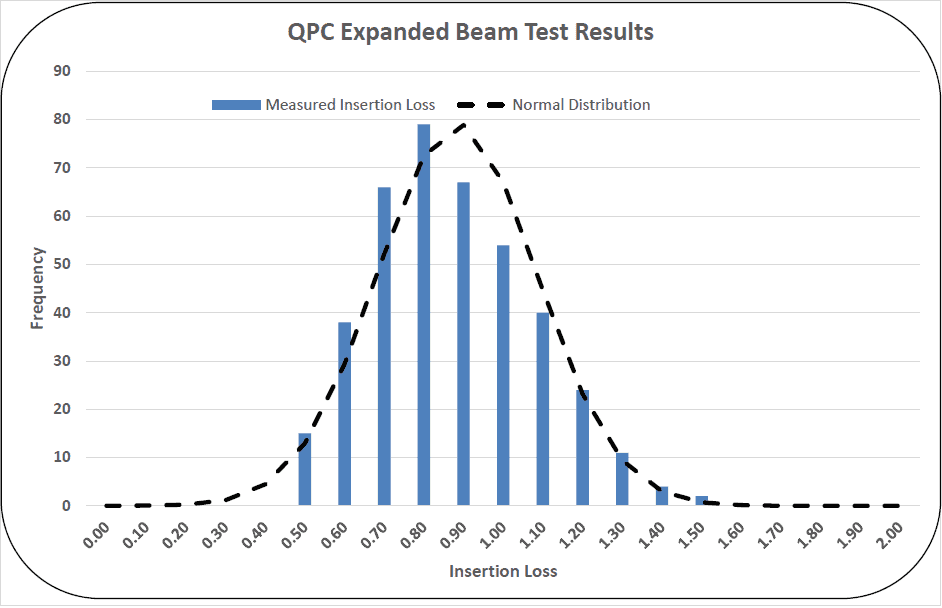 QPC Expanded Beam Test Results

Measured Insertion Loss
Normal Distribution

Frequency

90
80
70
60
50
40
30
20
10
0

0.00 0.10 0.20 0.30 0.40 0.50 0.60 0.70 0.80 0.90 1.00 1.10 1.20 1.30 1.40 1.50 1.60 1.70 1.80 1.90 2.00

Insertion Loss